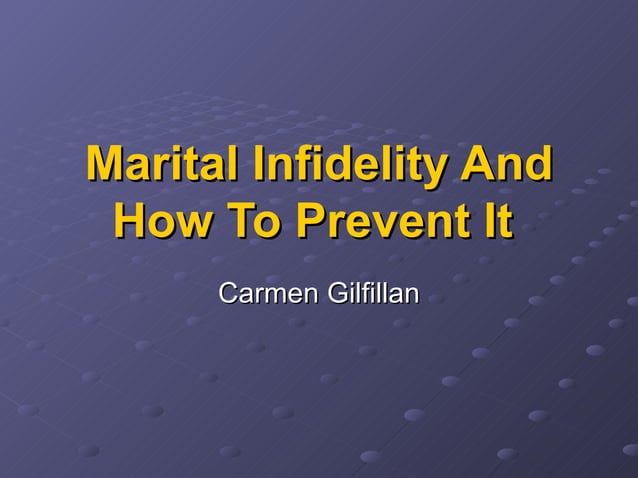 Marital Infidelity And How To Prevent It

Carmen Gilfillan